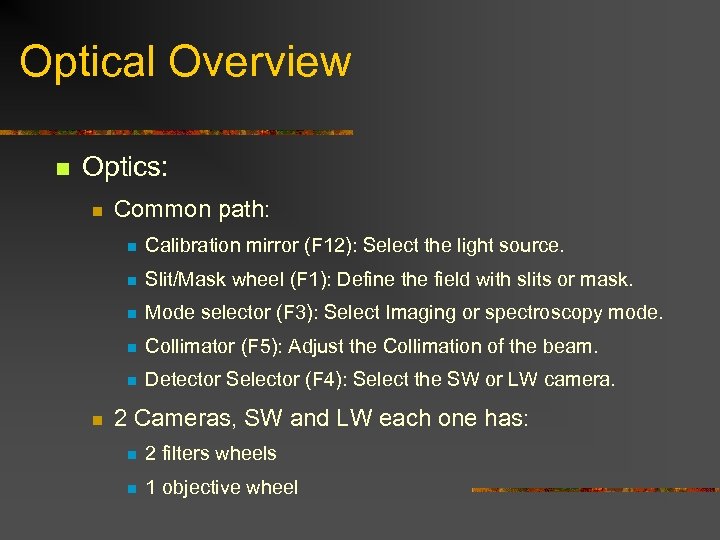 Optical Overview

Optics:

Common path:

Calibration mirror (F12): Select the light source.

Slit/Mask wheel (F1): Define the field with slits or mask.

Mode selector (F3): Select Imaging or spectroscopy mode.

Collimator (F5): Adjust the Collimation of the beam.

Detector Selector (F4): Select the SW or LW camera.

2 Cameras, SW and LW each one has:

2 filters wheels

1 objective wheel